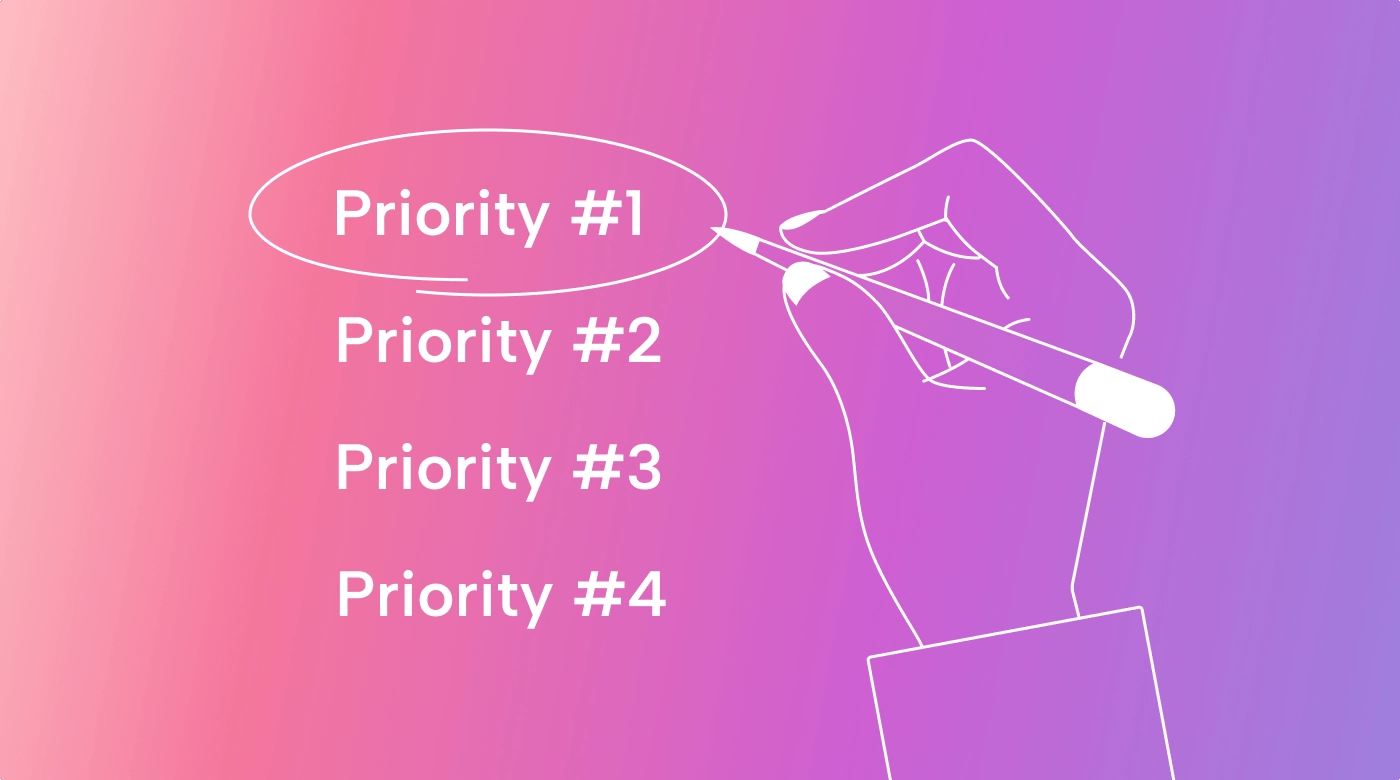 Priority #1

Priority #2

Priority #3

Priority #4